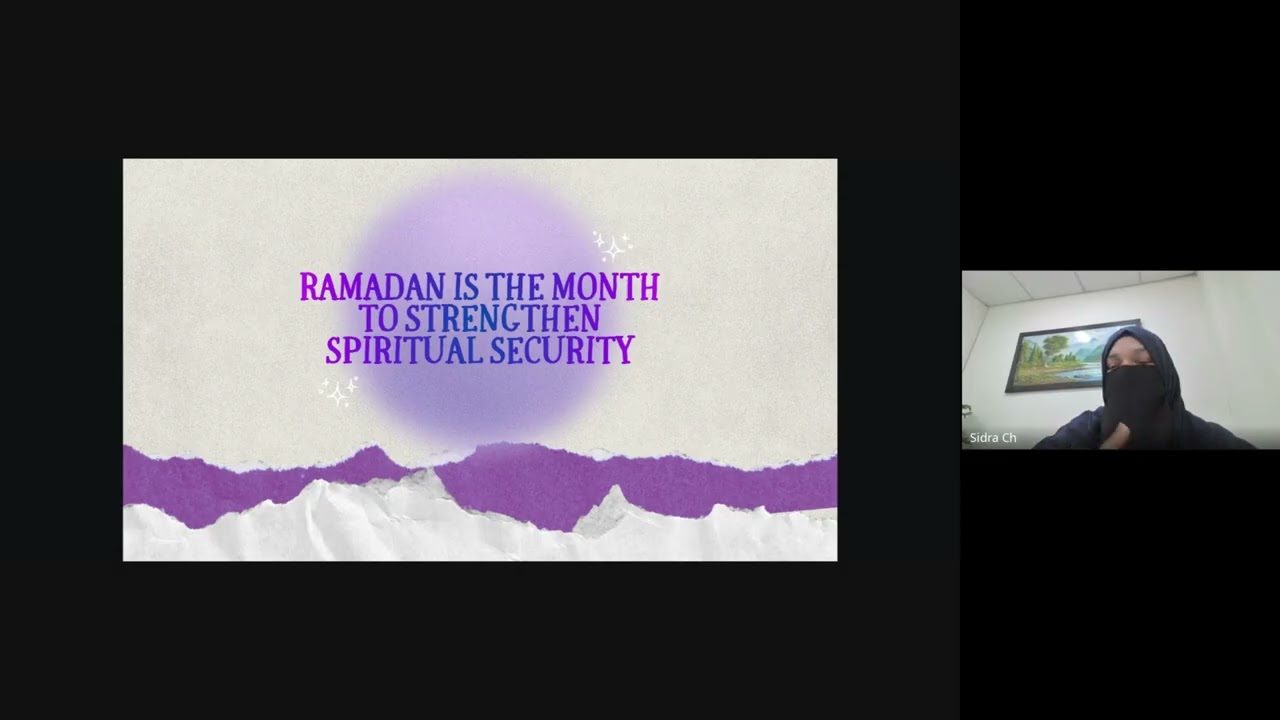 RAMADAN IS THE MONTH TO STRENGTHEN SPIRITUAL SECURITY

Sidra Ch